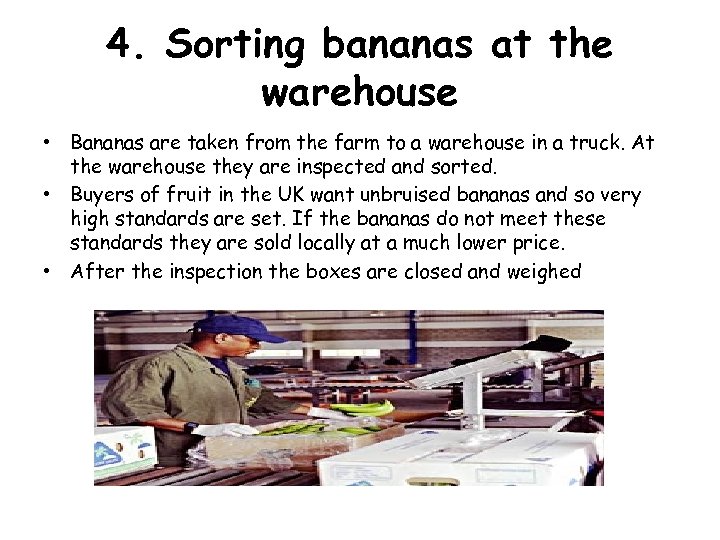 4. Sorting bananas at the warehouse

• Bananas are taken from the farm to a warehouse in a truck. At the warehouse they are inspected and sorted.
• Buyers of fruit in the UK want unbruised bananas and so very high standards are set. If the bananas do not meet these standards they are sold locally at a much lower price.
• After the inspection the boxes are closed and weighed